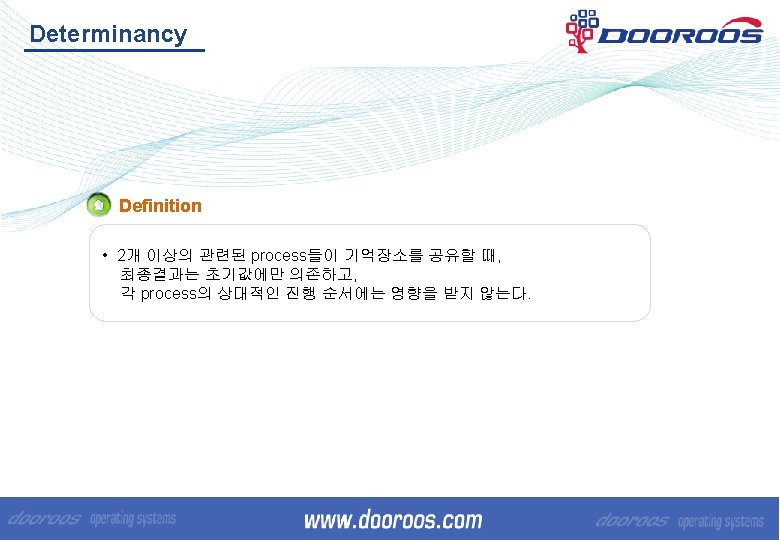 Determinancy

DOOROOS

Definition

• 2개 이상의 관련된 process들이 기억장소를 공유할 때, 최종결과는 초기값에만 의존하고, 각 process의 상대적인 진행 순서에는 영향을 받지 않는다.

dooroos operating systems www.dooroos.com dooroos operating systems